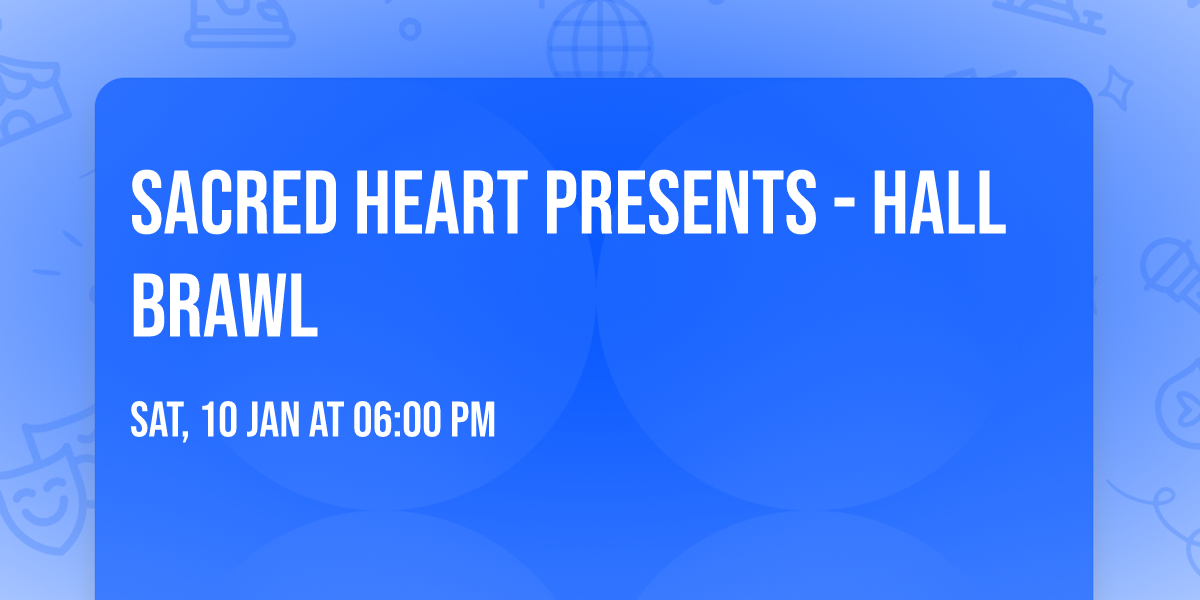 SACRED HEART PRESENTS - HALL BRAWL

SAT, 10 JAN AT 06:00 PM